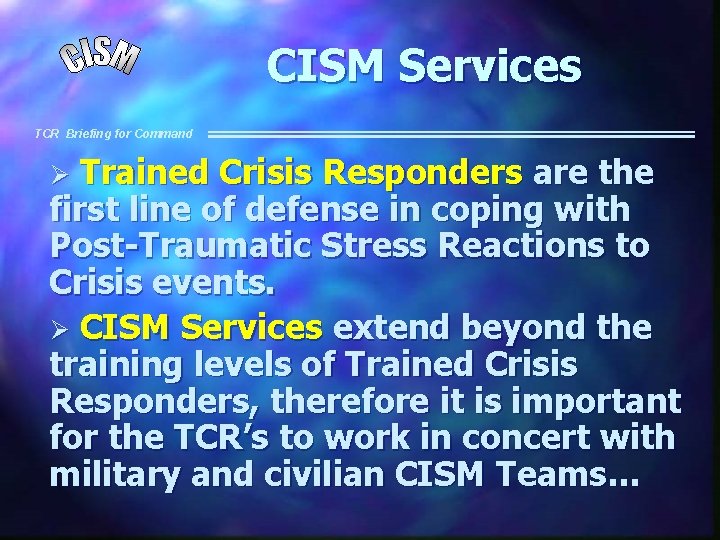 CISM

CISM Services

TCR Briefing for Command

➢ Trained Crisis Responders are the first line of defense in coping with Post-Traumatic Stress Reactions to Crisis events.

➢ CISM Services extend beyond the training levels of Trained Crisis Responders, therefore it is important for the TCR's to work in concert with military and civilian CISM Teams...